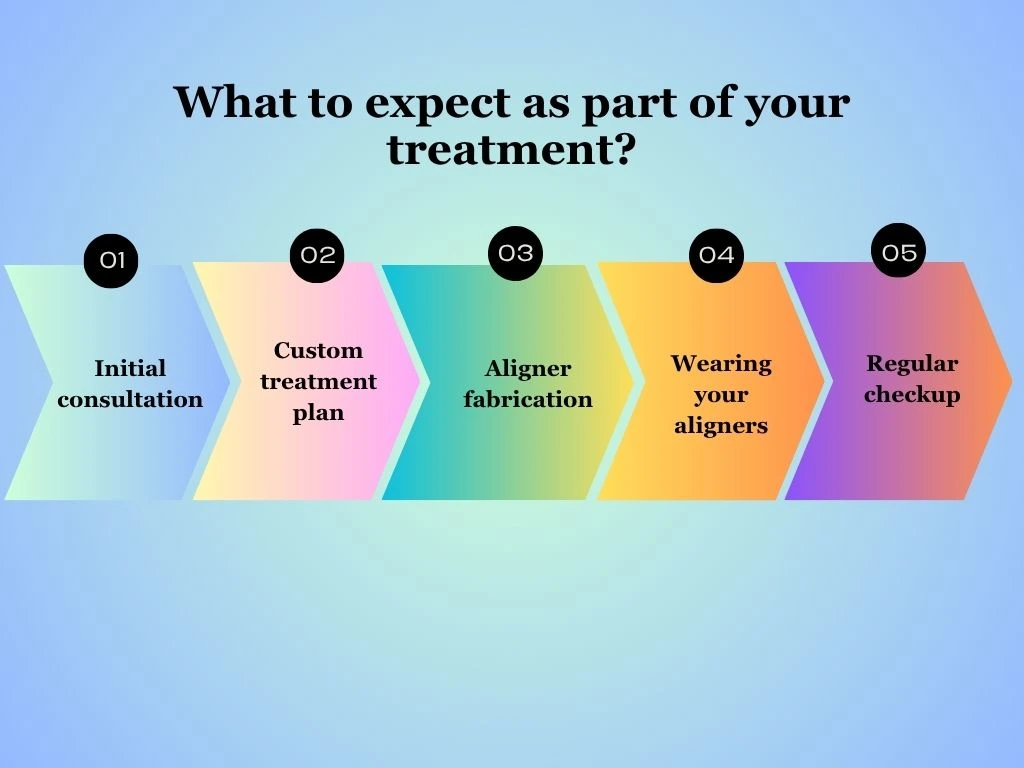 What to expect as part of your treatment?

01

Initial consultation

02

Custom treatment plan

03

Aligner fabrication

04

Wearing your aligners

05

Regular checkup